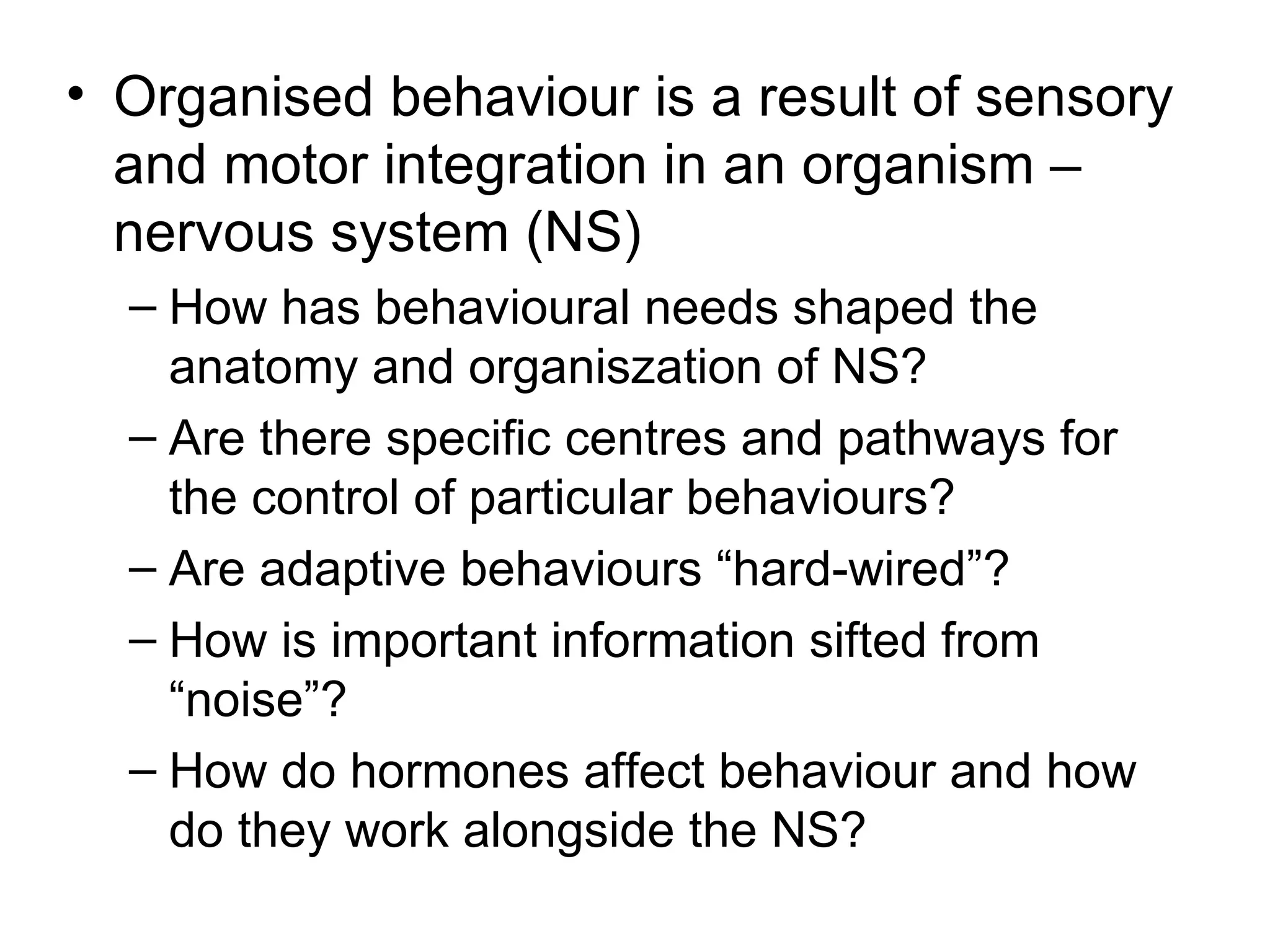 • Organised behaviour is a result of sensory and motor integration in an organism – nervous system (NS)

– How has behavioural needs shaped the anatomy and organiszation of NS?

– Are there specific centres and pathways for the control of particular behaviours?

– Are adaptive behaviours “hard-wired”?

– How is important information sifted from “noise”?

– How do hormones affect behaviour and how do they work alongside the NS?